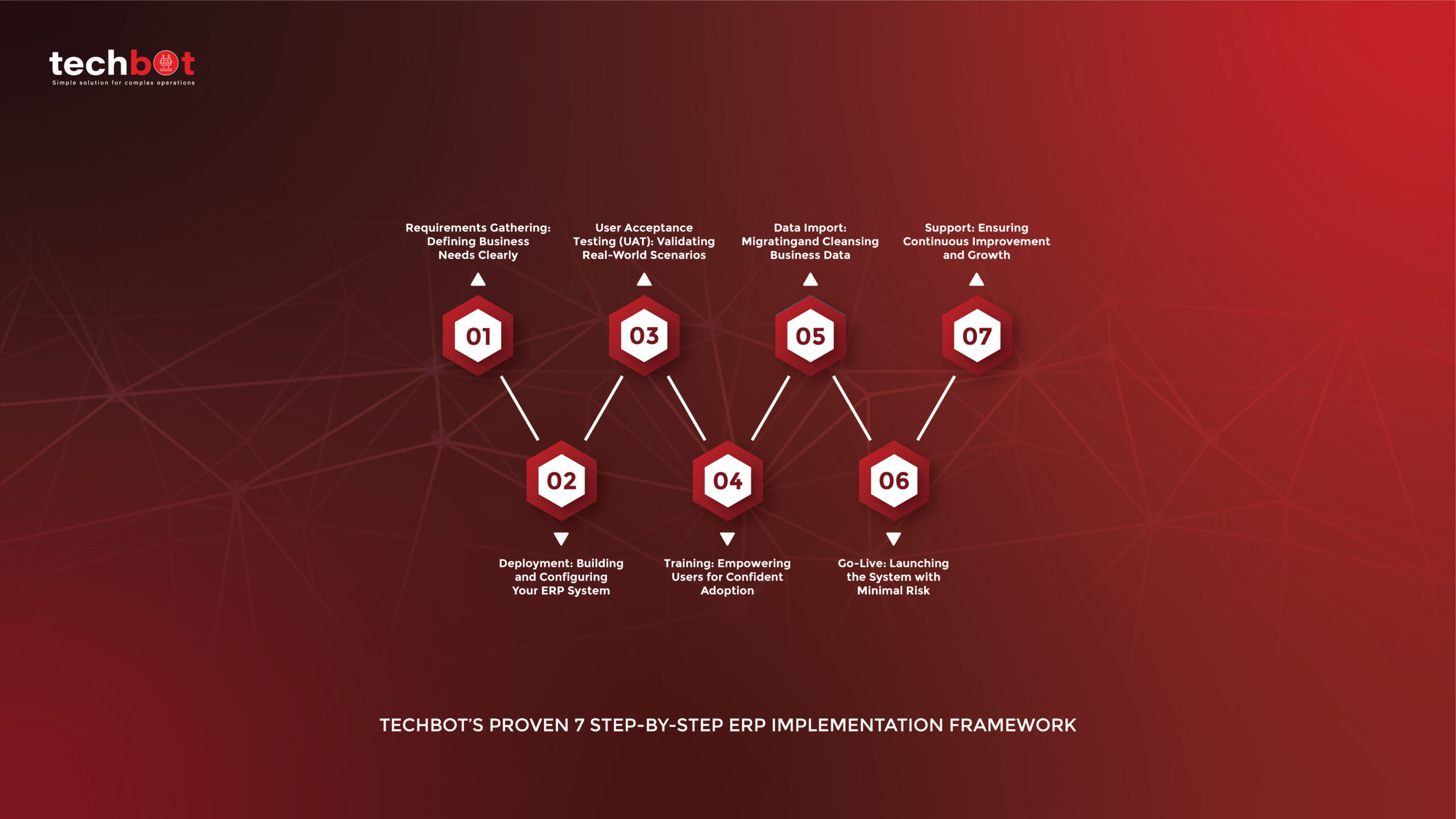 techbot
Simple solution for complex operations

Requirements Gathering: Defining Business Needs Clearly

User Acceptance Testing (UAT): Validating Real-World Scenarios

Data Import: Migratingand Cleansing Business Data

Support: Ensuring Continuous Improvement and Growth

01

03

05

07

02

04

06

Deployment: Building and Configuring Your ERP System

Training: Empowering Users for Confident Adoption

Go-Live: Launching the System with Minimal Risk

TECHBOT'S PROVEN 7 STEP-BY-STEP ERP IMPLEMENTATION FRAMEWORK